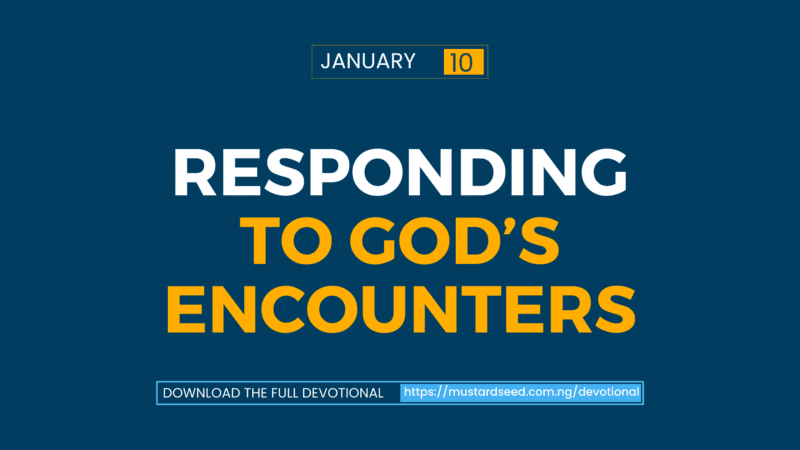 JANUARY 10

RESPONDING TO GOD'S ENCOUNTERS

DOWNLOAD THE FULL DEVOTIONAL https://mustardseed.com.ng/devotional